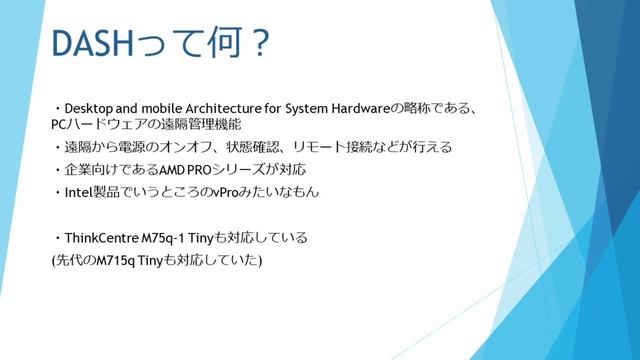 DASHって何？

・Desktop and mobile Architecture for System Hardwareの略称である、PCハードウェアの遠隔管理機能

・遠隔から電源のオンオフ、状態確認、リモート接続などが行える

・企業向けであるAMD PROシリーズが対応

・Intel製品でいうところのvProみたいなもん

・ThinkCentre M75q-1 Tinyも対応している
(先代のM715q Tinyも対応していた)